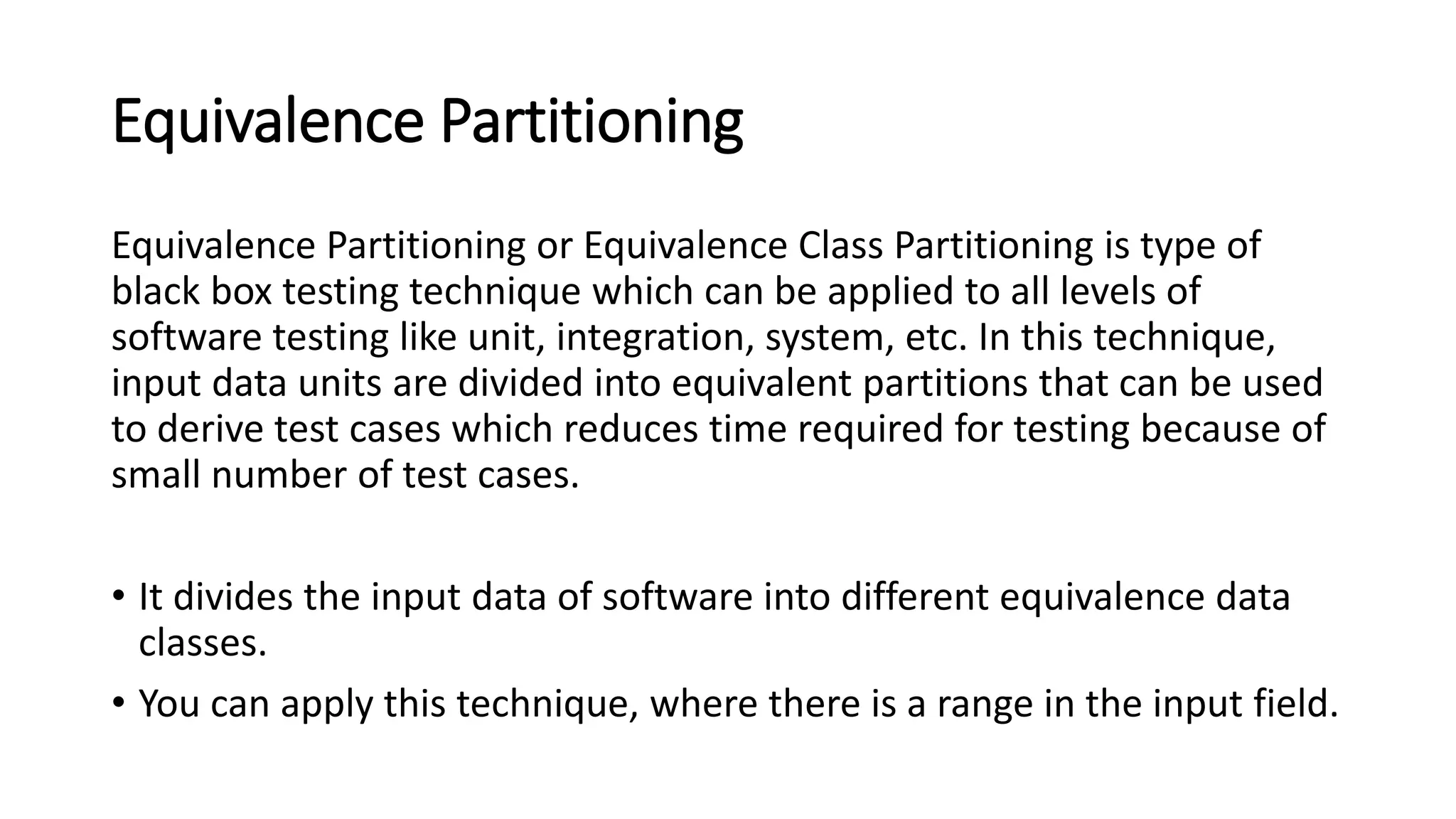 Equivalence Partitioning

Equivalence Partitioning or Equivalence Class Partitioning is type of black box testing technique which can be applied to all levels of software testing like unit, integration, system, etc. In this technique, input data units are divided into equivalent partitions that can be used to derive test cases which reduces time required for testing because of small number of test cases.

• It divides the input data of software into different equivalence data classes.
• You can apply this technique, where there is a range in the input field.